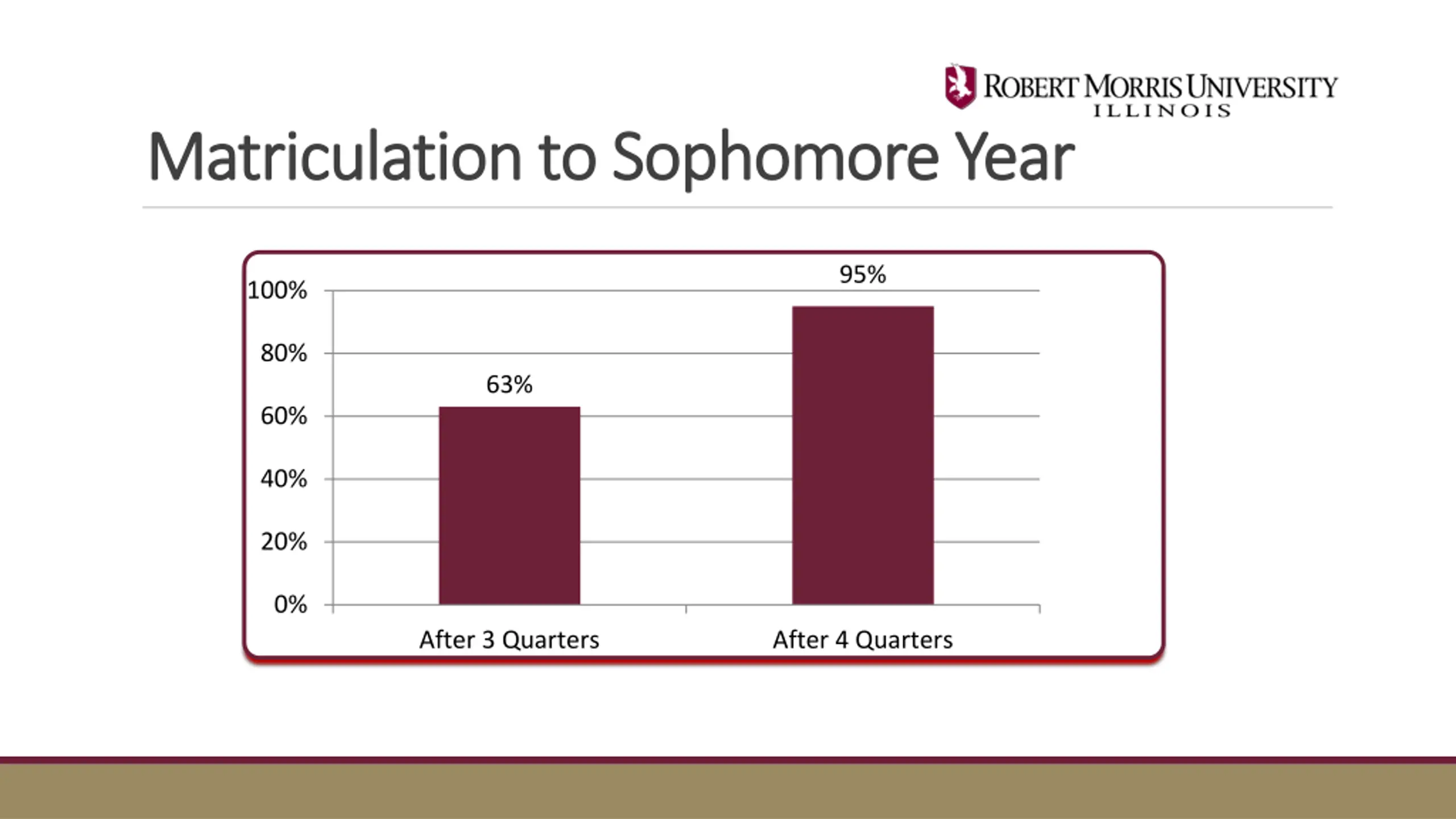 ROBERT MORRIS UNIVERSITY
ILLINOIS

Matriculation to Sophomore Year

100%
80%
60%
40%
20%
0%

63%
95%

After 3 Quarters
After 4 Quarters